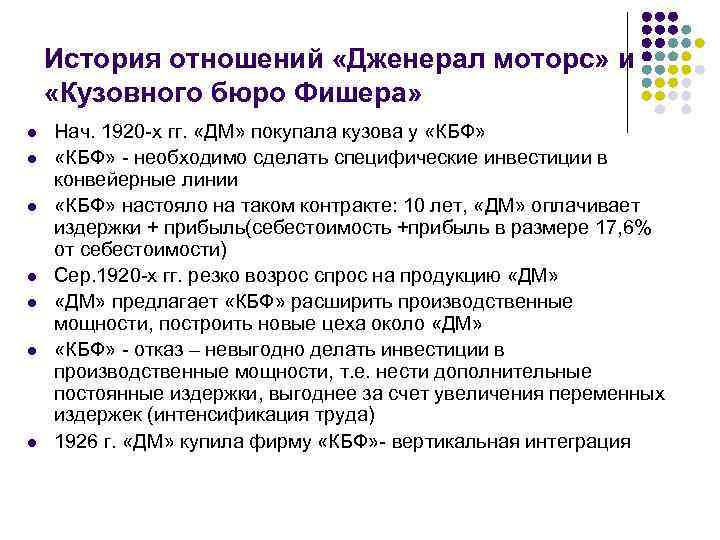 История отношений «Дженерал моторс» и «Кузовного бюро Фишера»

- Нач. 1920-х гг. «ДМ» покупала кузова у «КБФ»
- «КБФ» - необходимо сделать специфические инвестиции в конвейерные линии
- «КБФ» настояло на таком контракте: 10 лет, «ДМ» оплачивает издержки + прибыль(себестоимость +прибыль в размере 17,6% от себестоимости)
- Сер.1920-х гг. резко возрос спрос на продукцию «ДМ»
- «ДМ» предлагает «КБФ» расширить производственные мощности, построить новые цеха около «ДМ»
- «КБФ» - отказ – невыгодно делать инвестиции в производственные мощности, т.е. нести дополнительные постоянные издержки, выгоднее за счет увеличения переменных издержек (интенсификация труда)
- 1926 г. «ДМ» купила фирму «КБФ»- вертикальная интеграция